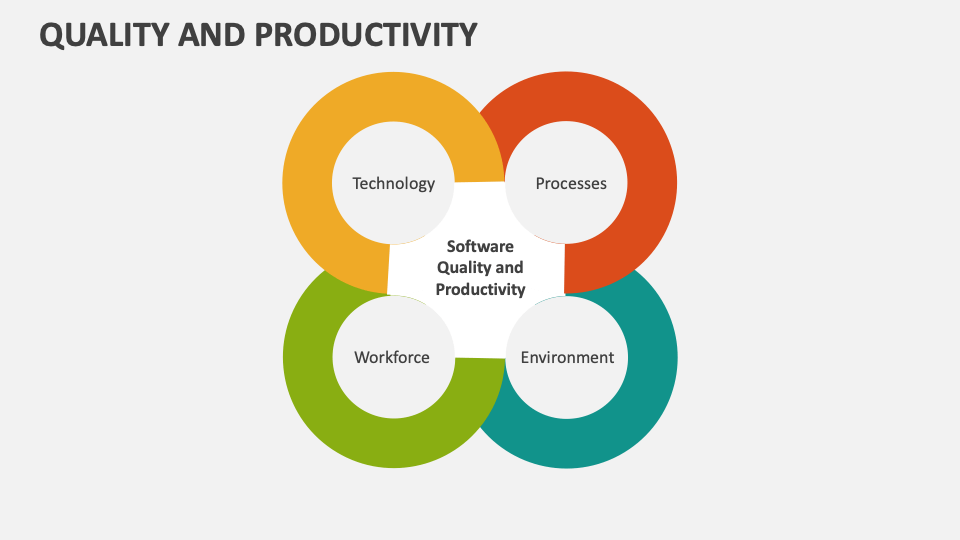 QUALITY AND PRODUCTIVITY

Technology

Processes

Software Quality and Productivity

Workforce

Environment